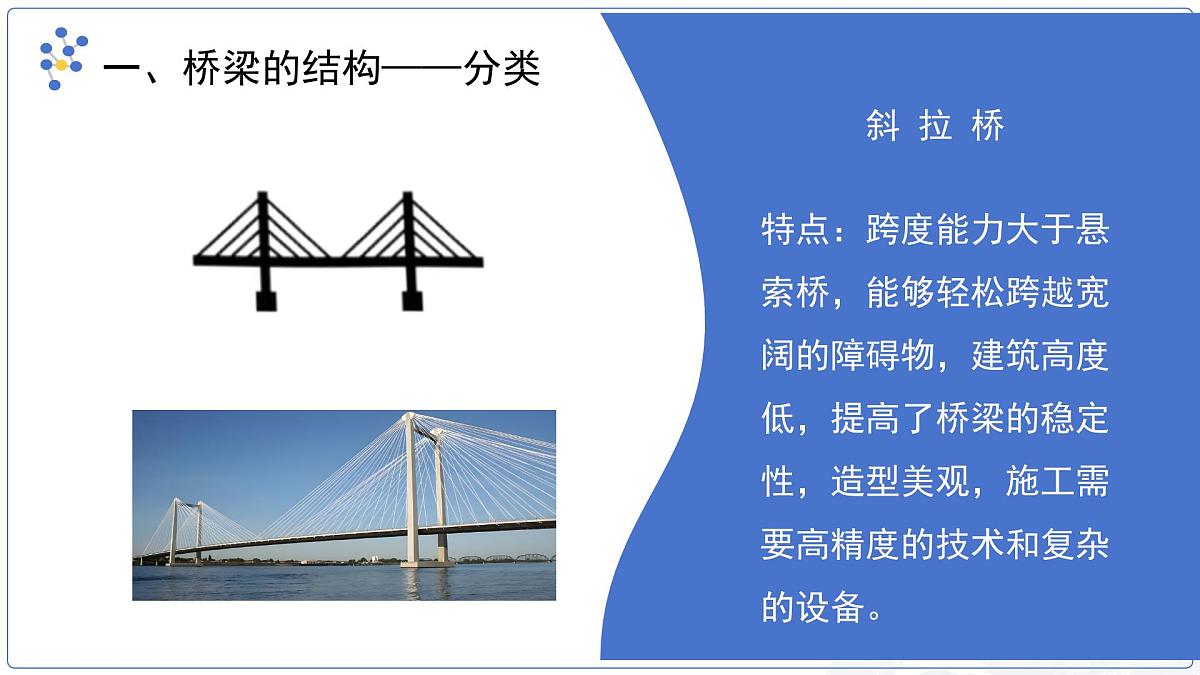 一、桥梁的结构——分类

斜 拉 桥

特点：跨度能力大于悬索桥，能够轻松跨越宽阔的障碍物，建筑高度低，提高了桥梁的稳定性，造型美观，施工需要高精度的技术和复杂的设备。